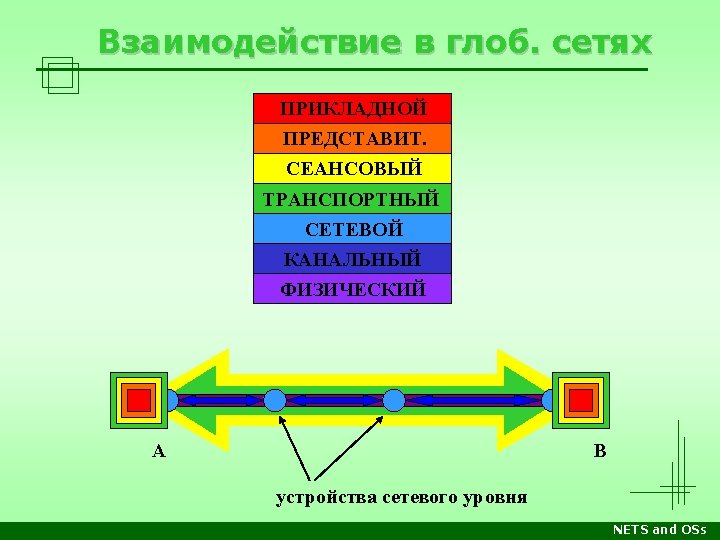 Взаимодействие в глоб. сетях

ПРИКЛАДНОЙ
ПРЕДСТАВИТ.
СЕАНСОВЫЙ
ТРАНСПОРТНЫЙ
СЕТЕВОЙ
КАНАЛЬНЫЙ
ФИЗИЧЕСКИЙ

A

B

устройства сетевого уровня

NETS and OSs